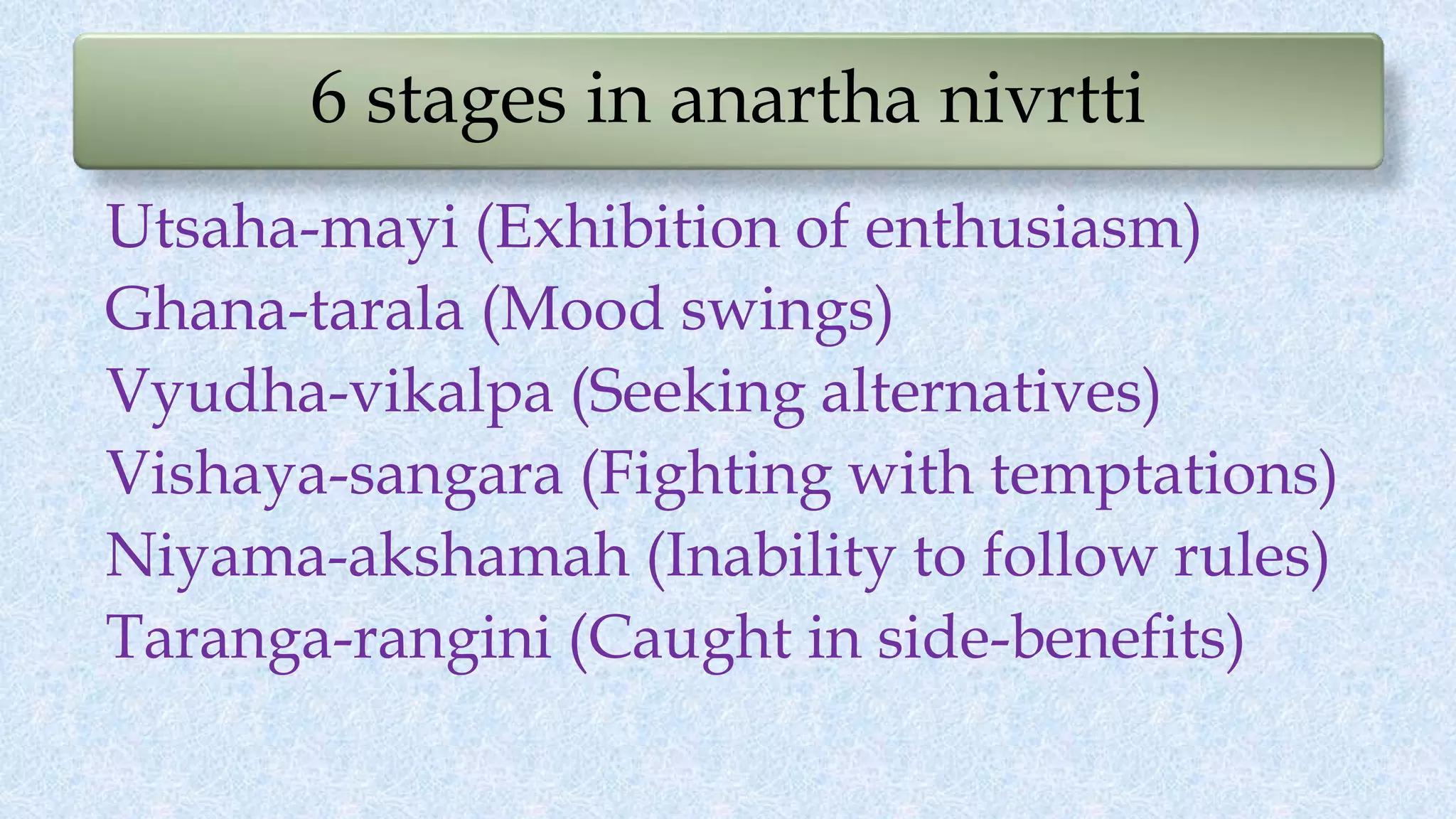 6 stages in anartha nivrtti

Utsaha-mayi (Exhibition of enthusiasm)
Ghana-tarala (Mood swings)
Vyudha-vikalpa (Seeking alternatives)
Vishaya-sangara (Fighting with temptations)
Niyama-akshamah (Inability to follow rules)
Taranga-rangini (Caught in side-benefits)